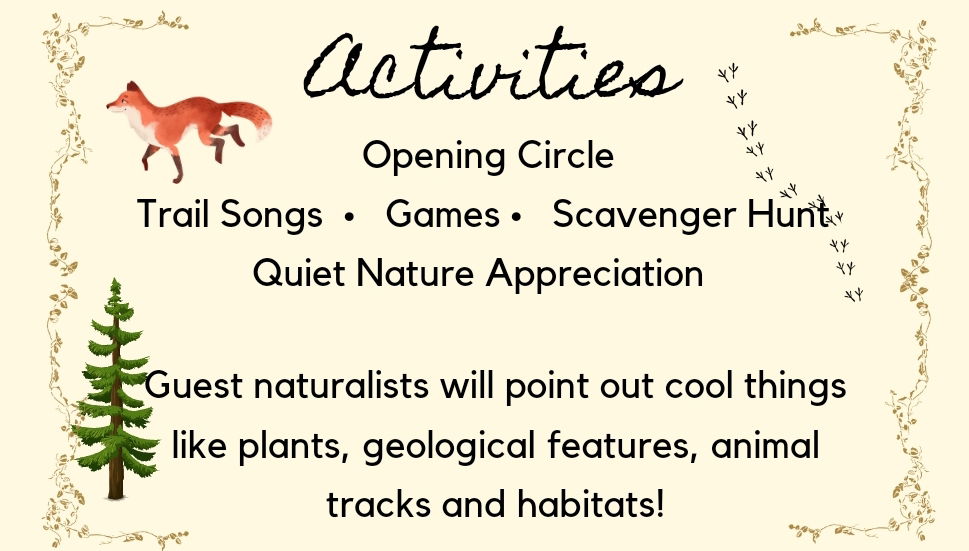 Activities

Opening Circle

Trail Songs • Games • Scavenger Hunt

Quiet Nature Appreciation

Guest naturalists will point out cool things like plants, geological features, animal tracks and habitats!